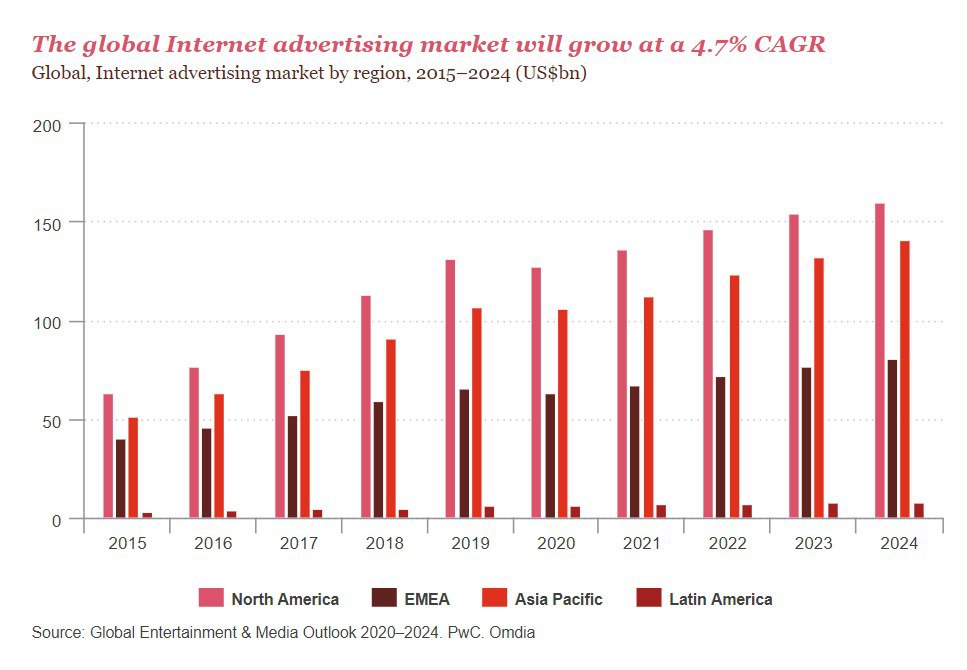 The global Internet advertising market will grow at a 4.7% CAGR
Global, Internet advertising market by region, 2015–2024 (US$bn)

200
150
100
50
0

2015 2016 2017 2018 2019 2020 2021 2022 2023 2024

North America EMEA Asia Pacific Latin America

Source: Global Entertainment & Media Outlook 2020–2024. PwC. Omdia